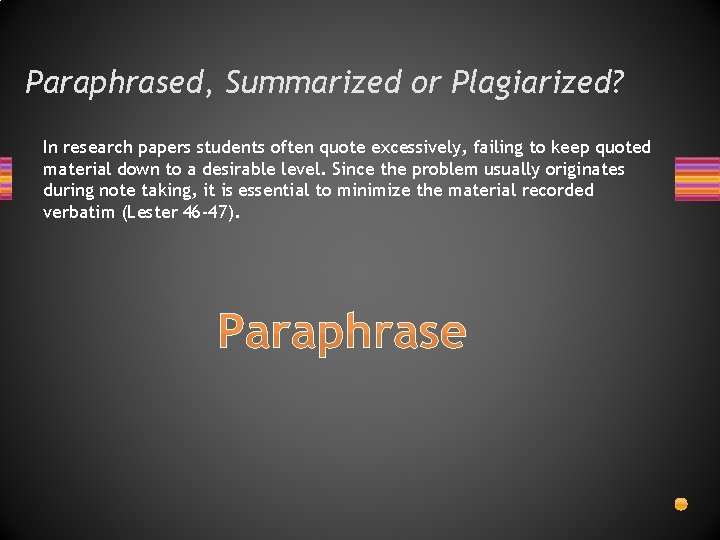 Paraphrased, Summarized or Plagiarized?

In research papers students often quote excessively, failing to keep quoted material down to a desirable level. Since the problem usually originates during note taking, it is essential to minimize the material recorded verbatim (Lester 46-47).

Paraphrase